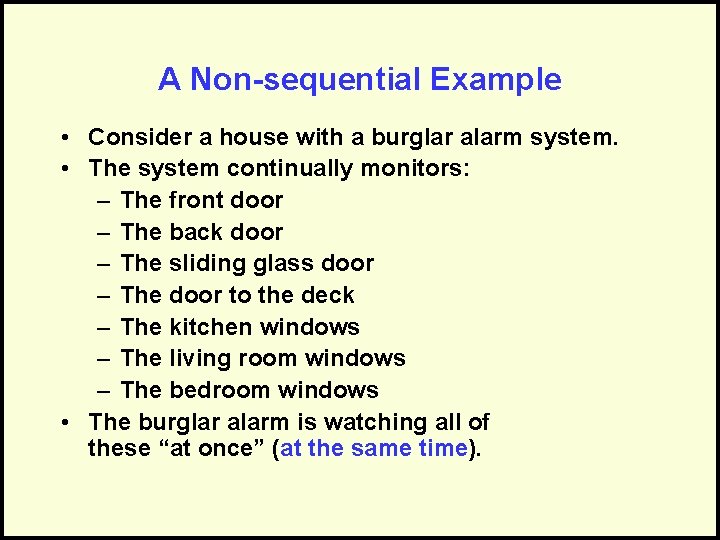 A Non-sequential Example

• Consider a house with a burglar alarm system.
• The system continually monitors:
– The front door
– The back door
– The sliding glass door
– The door to the deck
– The kitchen windows
– The living room windows
– The bedroom windows
• The burglar alarm is watching all of these “at once” (at the same time).